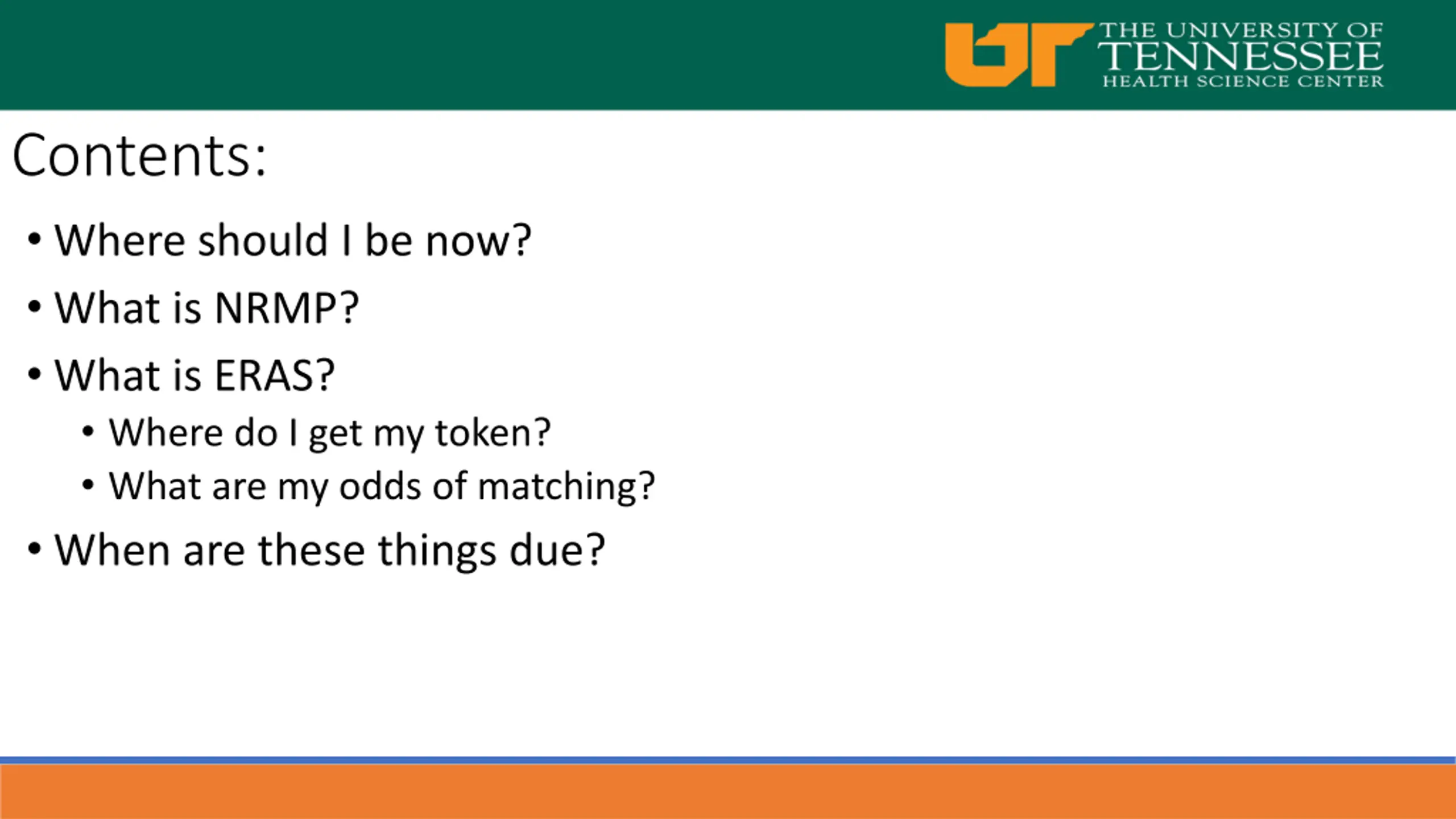 UT THE UNIVERSITY OF TENNESSEE HEALTH SCIENCE CENTER

Contents:

• Where should I be now?
• What is NRMP?
• What is ERAS?
  • Where do I get my token?
  • What are my odds of matching?
• When are these things due?